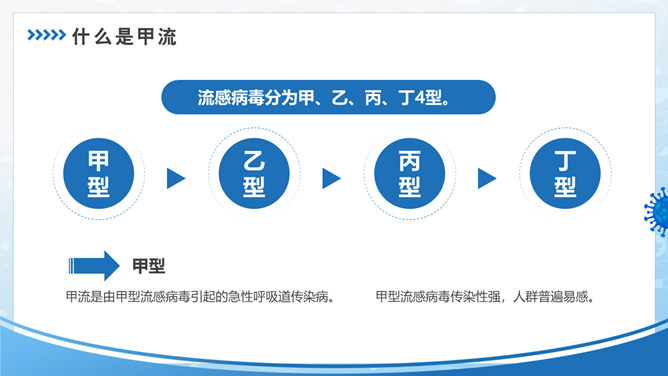 什么是甲流

流感病毒分为甲、乙、丙、丁4型。

甲型

乙型

丙型

丁型

甲型

甲流是由甲型流感病毒引起的急性呼吸道传染病。

甲型流感病毒传染性强，人群普遍易感。